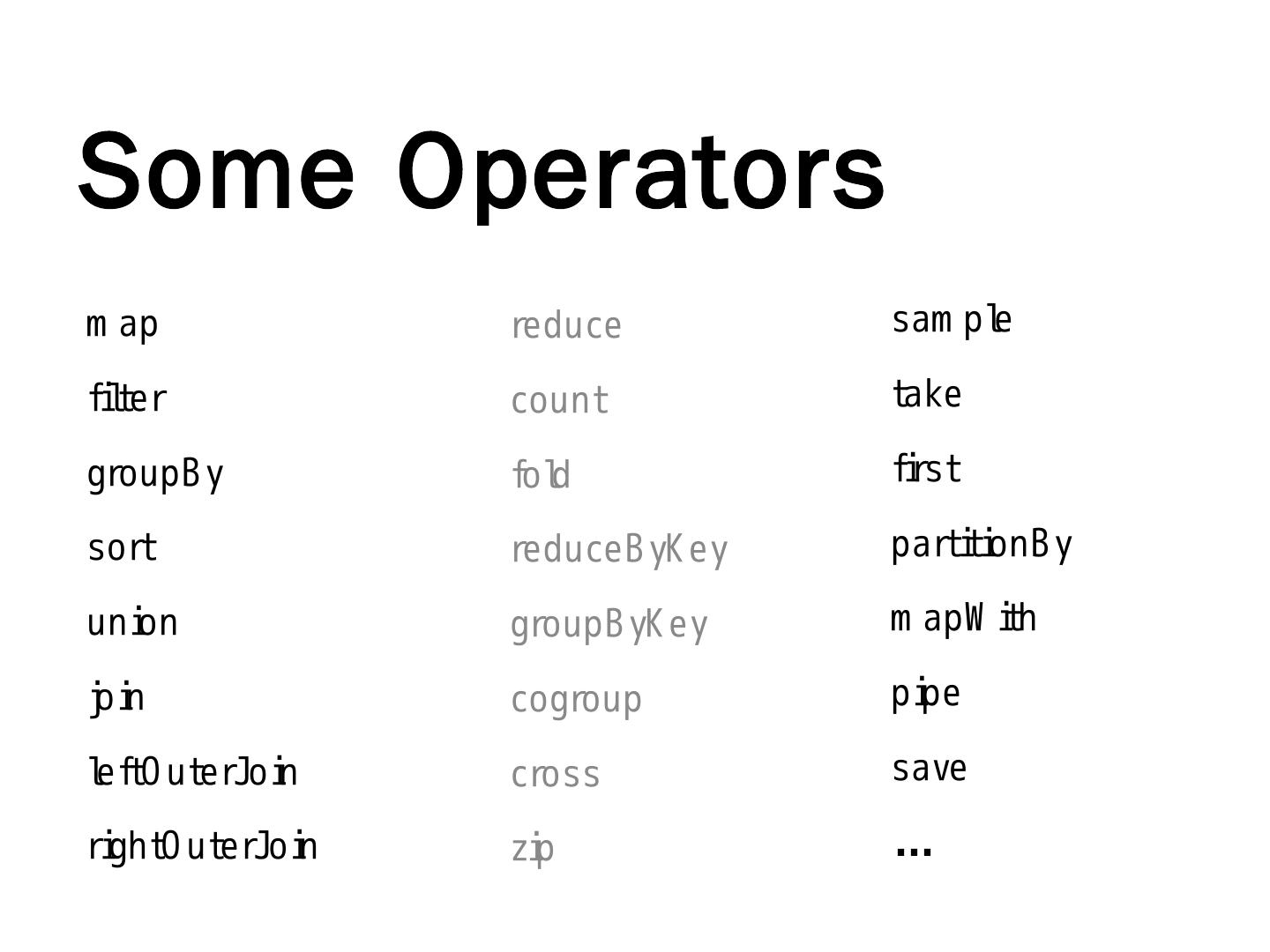 Some Operators

map
filter
groupBy
sort
union
join
leftOuterJoin
rightOuterJoin

reduce
count
fold
reduceByKey
groupByKey
cogroup
cross
zip

sample
take
first
partitionBy
mapWith
pipe
save
...